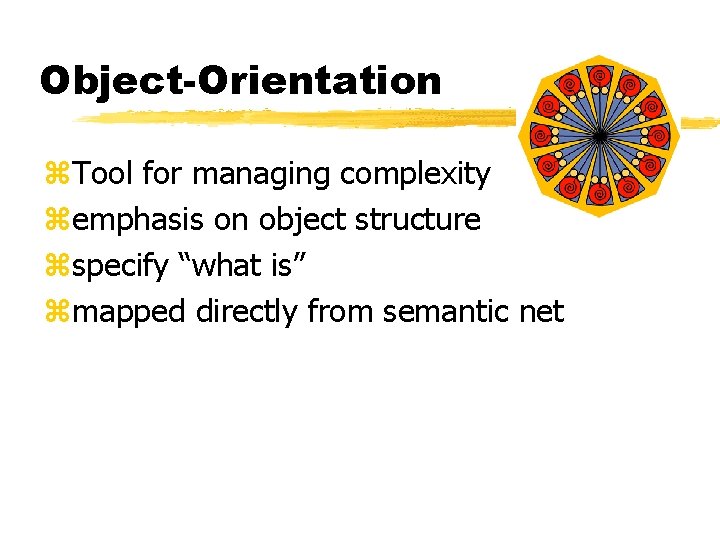 Object-Orientation

⌘Tool for managing complexity
⌘emphasis on object structure
⌘specify “what is”
⌘mapped directly from semantic net